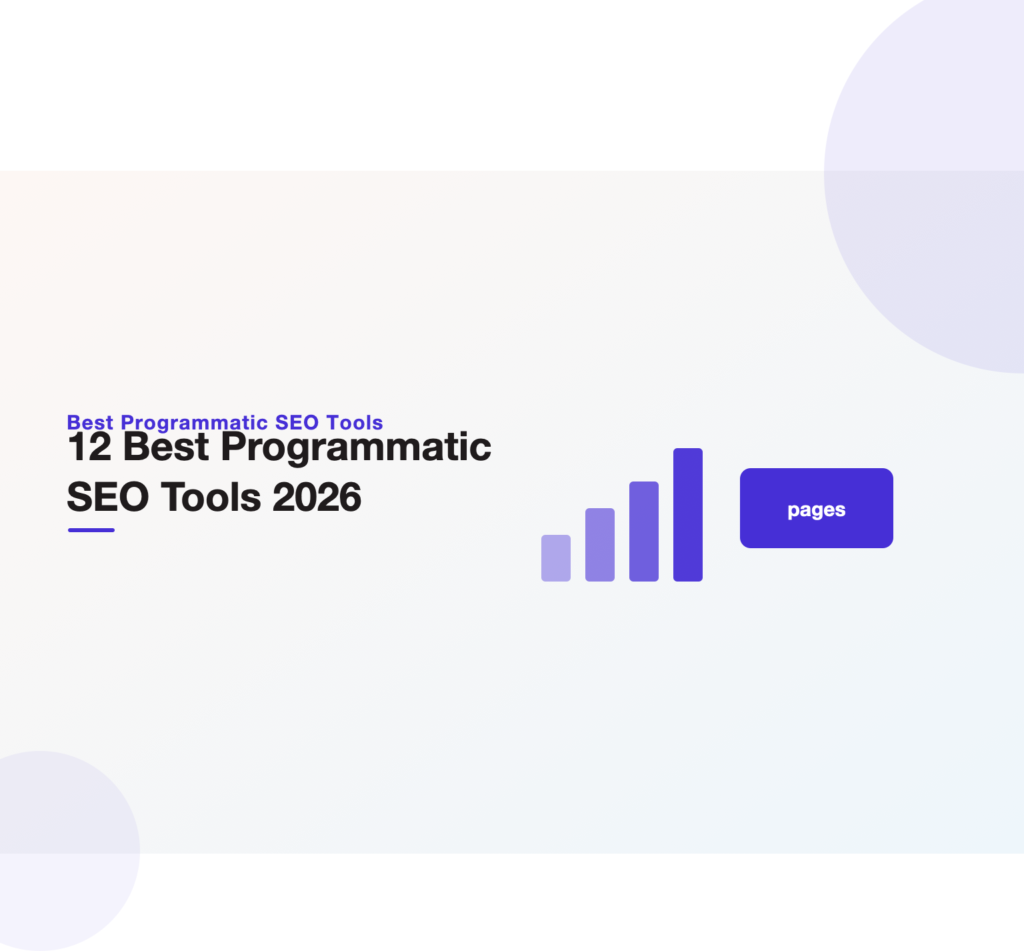 Best Programmatic SEO Tools

12 Best Programmatic SEO Tools 2026

pages